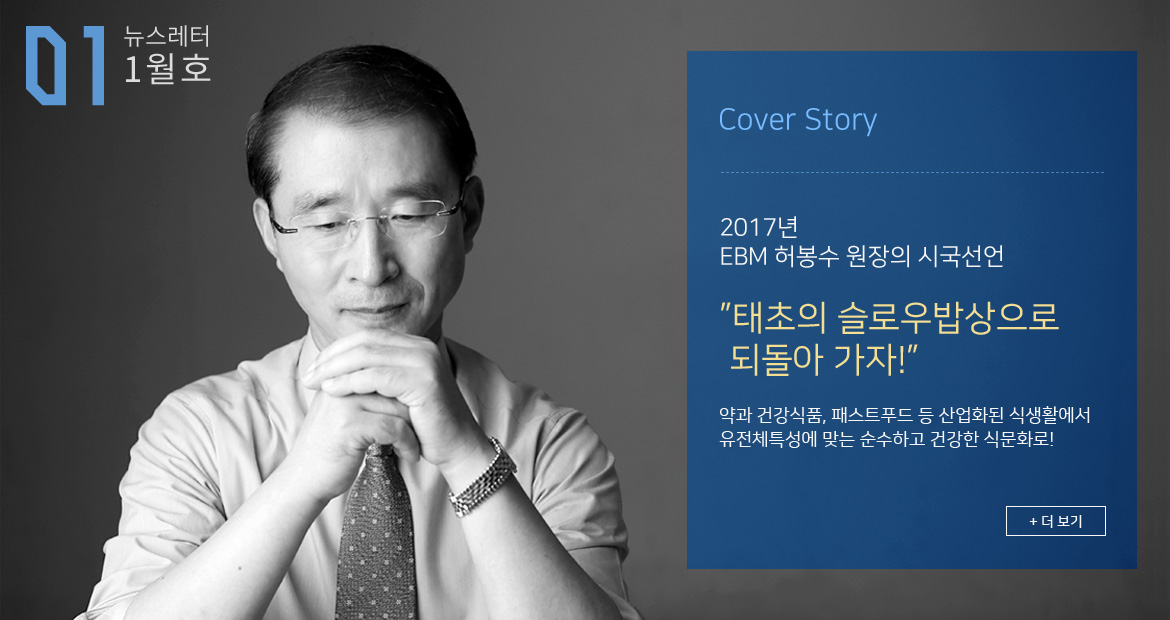 01 뉴스레터 1월호

Cover Story

2017년
EBM 허봉수 원장의 시국선언

"태초의 슬로우밥상으로 되돌아 가자!"

약과 건강식품, 패스트푸드 등 산업화된 식생활에서 유전체특성에 맞는 순수하고 건강한 식문화로!

+ 더 보기